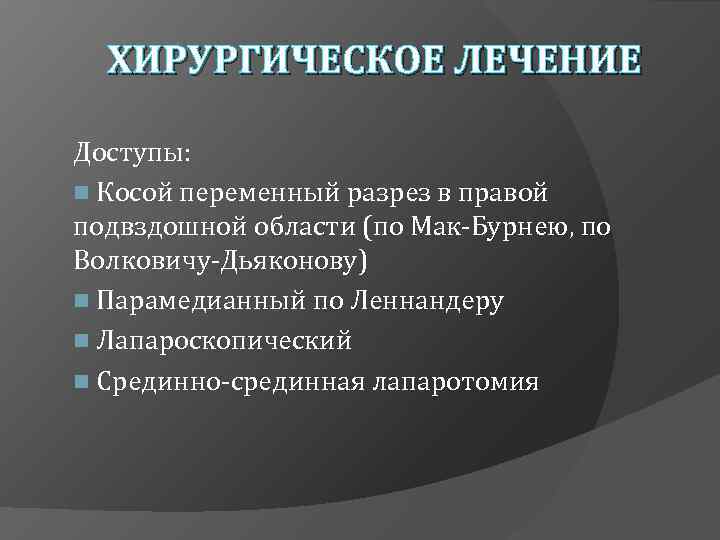 ХИРУРГИЧЕСКОЕ ЛЕЧЕНИЕ

Доступы:

Косой переменный разрез в правой подвздошной области (по Мак-Бурнею, по Волковичу-Дьяконову)

Парамедианный по Леннандеру

Лапароскопический

Срединно-срединная лапаротомия